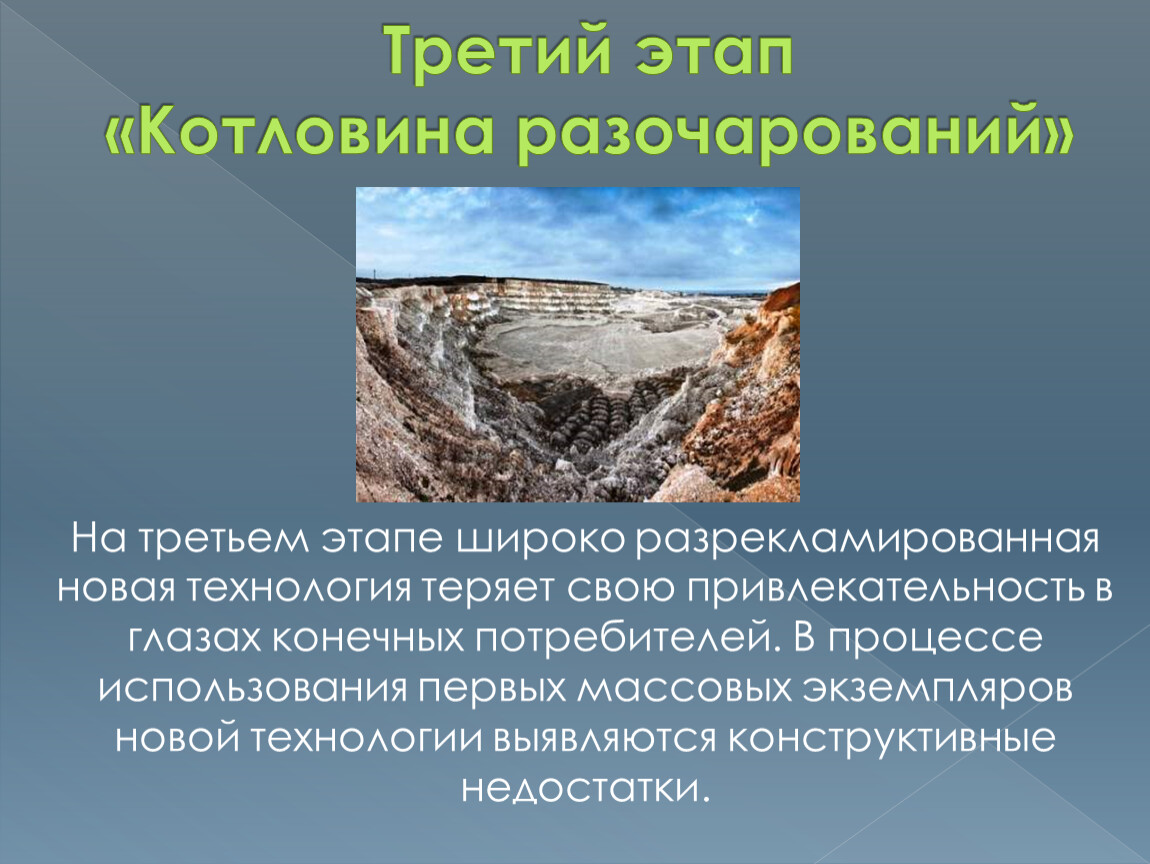 Третий этап
«Котловина разочарований»

На третьем этапе широко разрекламированная новая технология теряет свою привлекательность в глазах конечных потребителей. В процессе использования первых массовых экземпляров новой технологии выявляются конструктивные недостатки.